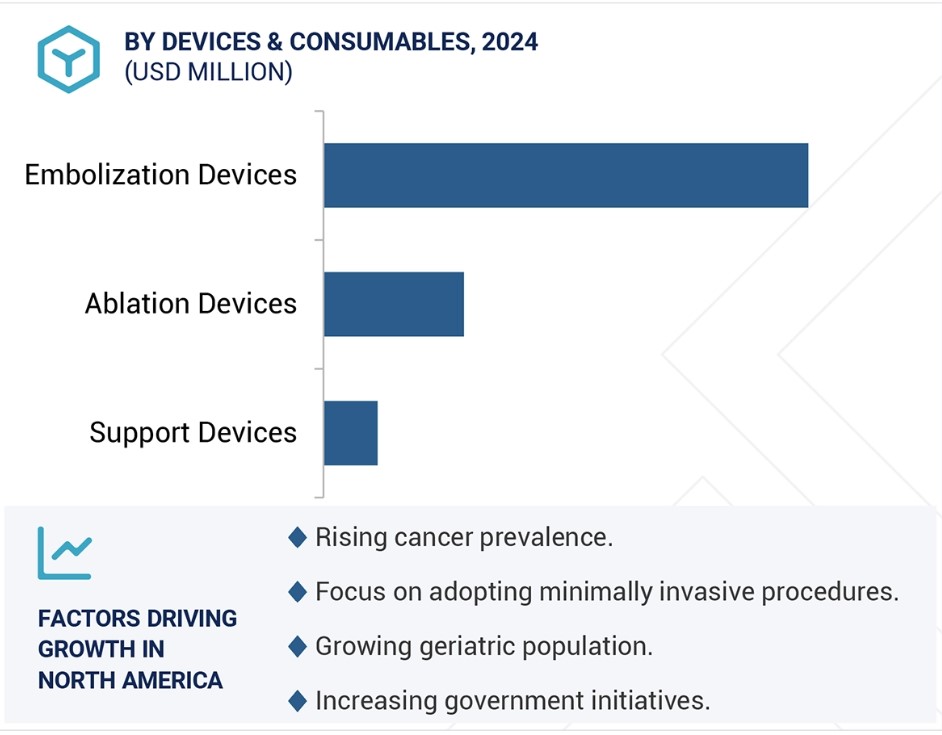 BY DEVICES & CONSUMABLES, 2024
(USD MILLION)

Embolization Devices

Ablation Devices

Support Devices

FACTORS DRIVING GROWTH IN NORTH AMERICA

◆ Rising cancer prevalence.

◆ Focus on adopting minimally invasive procedures.

◆ Growing geriatric population.

◆ Increasing government initiatives.